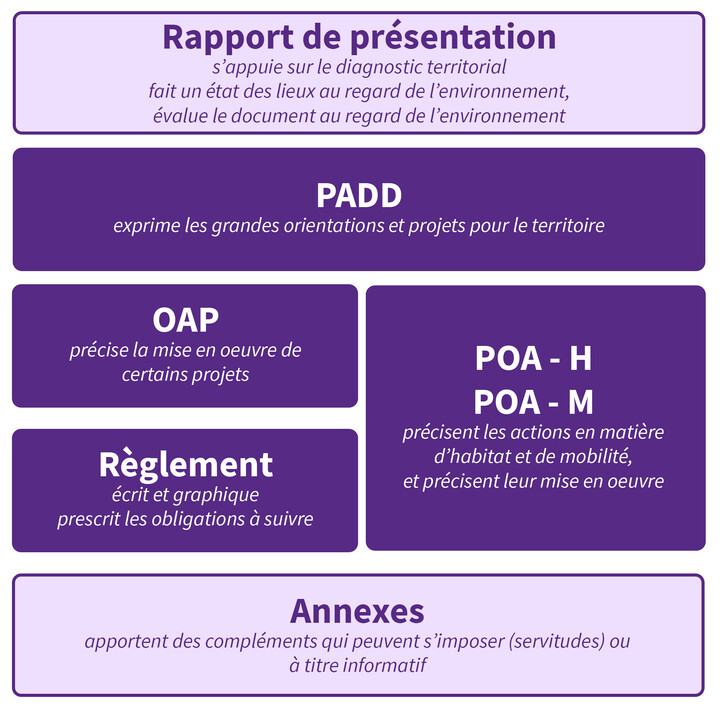 Rapport de présentation
s'appuie sur le diagnostic territorial
fait un état des lieux au regard de l'environnement,
évalue le document au regard de l'environnement

PADD
exprime les grandes orientations et projets pour le territoire

OAP
précise la mise en oeuvre de certains projets

Règlement
écrit et graphique
prescrit les obligations à suivre

POA - H
POA - M
précisent les actions en matière d'habitat et de mobilité,
et précisent leur mise en oeuvre

Annexes
apportent des compléments qui peuvent s'imposer (servitudes) ou à titre informatif